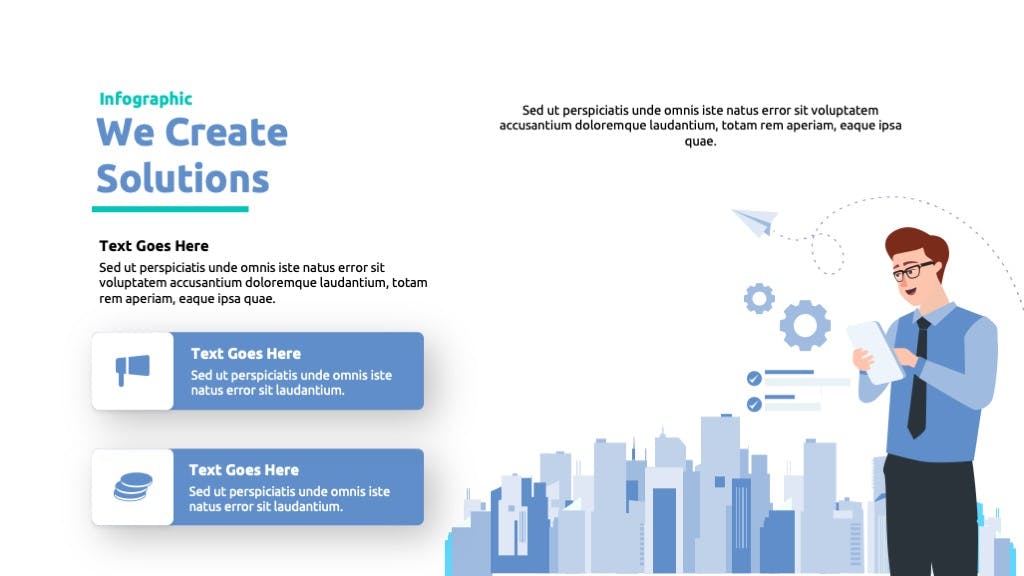 Infographic

We Create Solutions

Sed ut perspiciatis unde omnis iste natus error sit voluptatem accusantium doloremque laudantium, totam rem aperiam, eaque ipsa quae.

Text Goes Here

Sed ut perspiciatis unde omnis iste natus error sit voluptatem accusantium doloremque laudantium, totam rem aperiam, eaque ipsa quae.

Text Goes Here

Sed ut perspiciatis unde omnis iste natus error sit laudantium.

Text Goes Here

Sed ut perspiciatis unde omnis iste natus error sit laudantium.